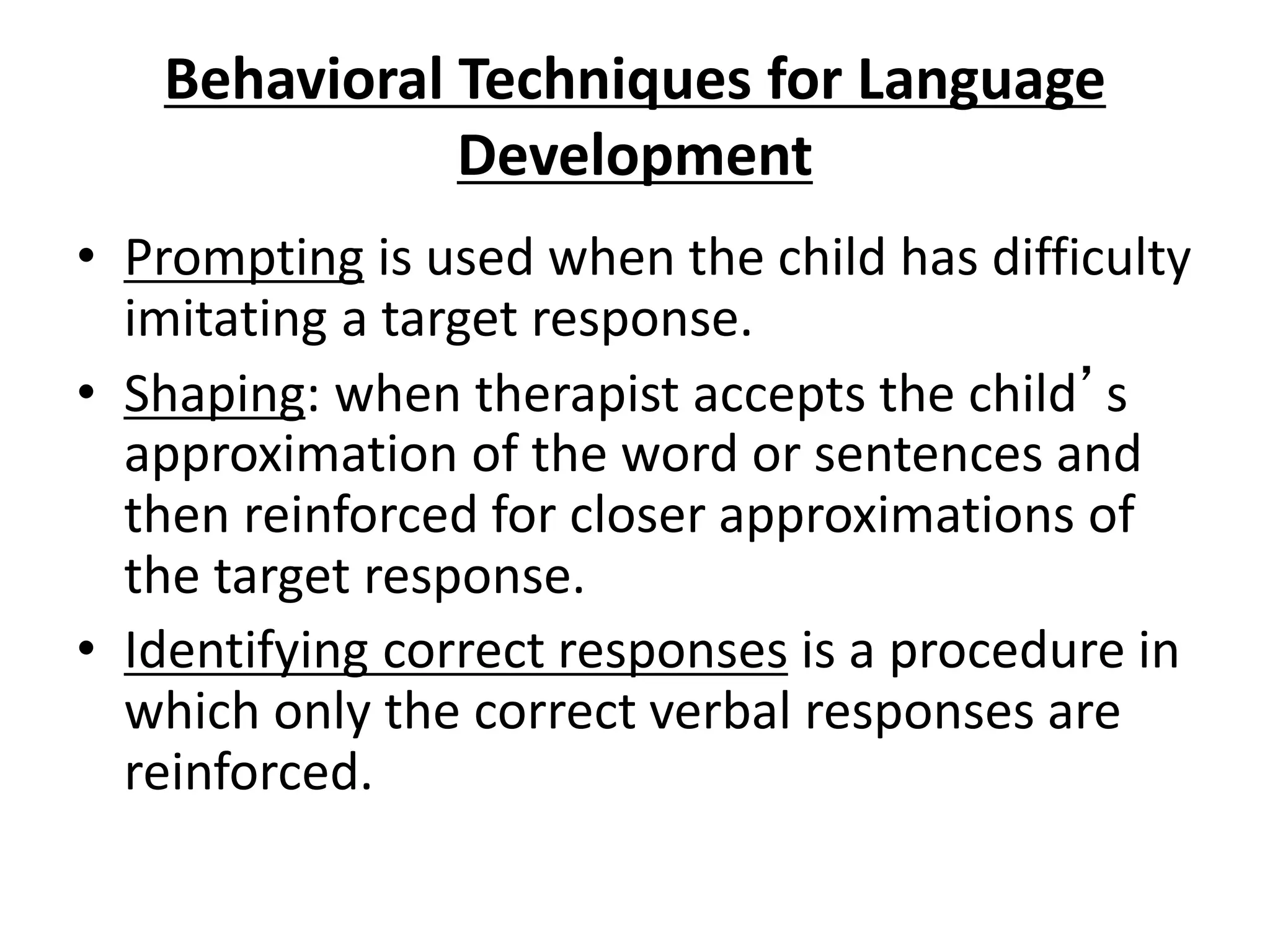 Behavioral Techniques for Language Development

• Prompting is used when the child has difficulty imitating a target response.
• Shaping: when therapist accepts the child’s approximation of the word or sentences and then reinforced for closer approximations of the target response.
• Identifying correct responses is a procedure in which only the correct verbal responses are reinforced.